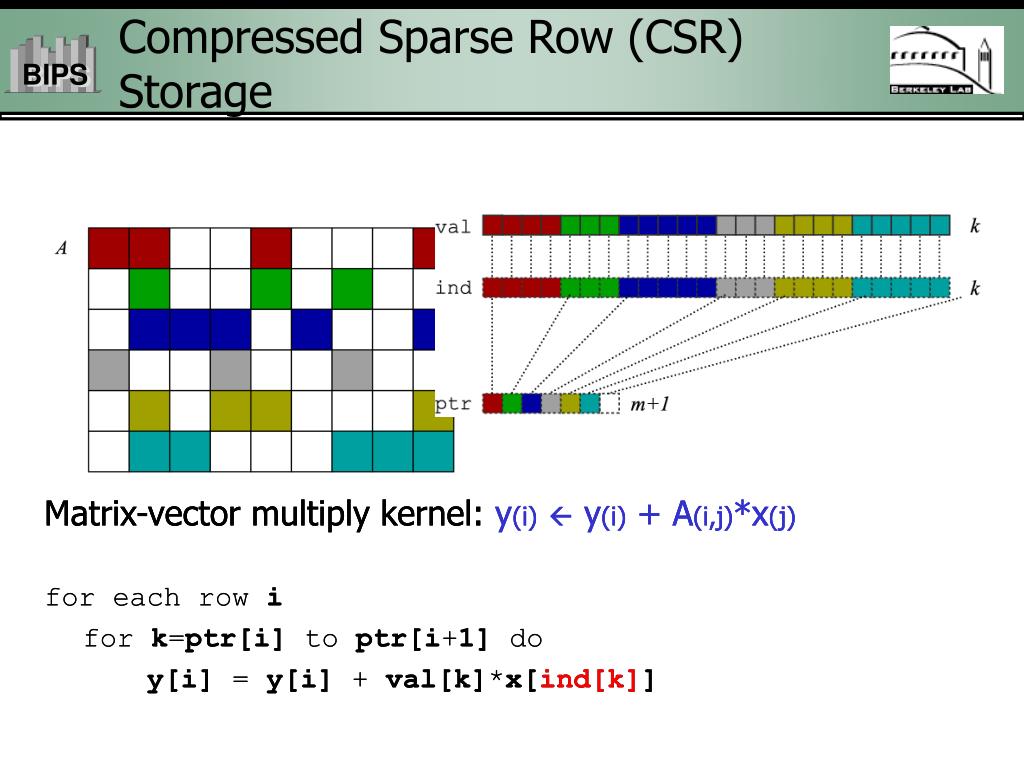 BIPS

Compressed Sparse Row (CSR) Storage

BERKELEY LAB

A

val

k

ind

k

ptr

m+1

Matrix-vector multiply kernel: y(i) ← y(i) + A(i,j)*x(j)

for each row i
for k=ptr[i] to ptr[i+1] do
y[i] = y[i] + val[k]*x[ind[k]]